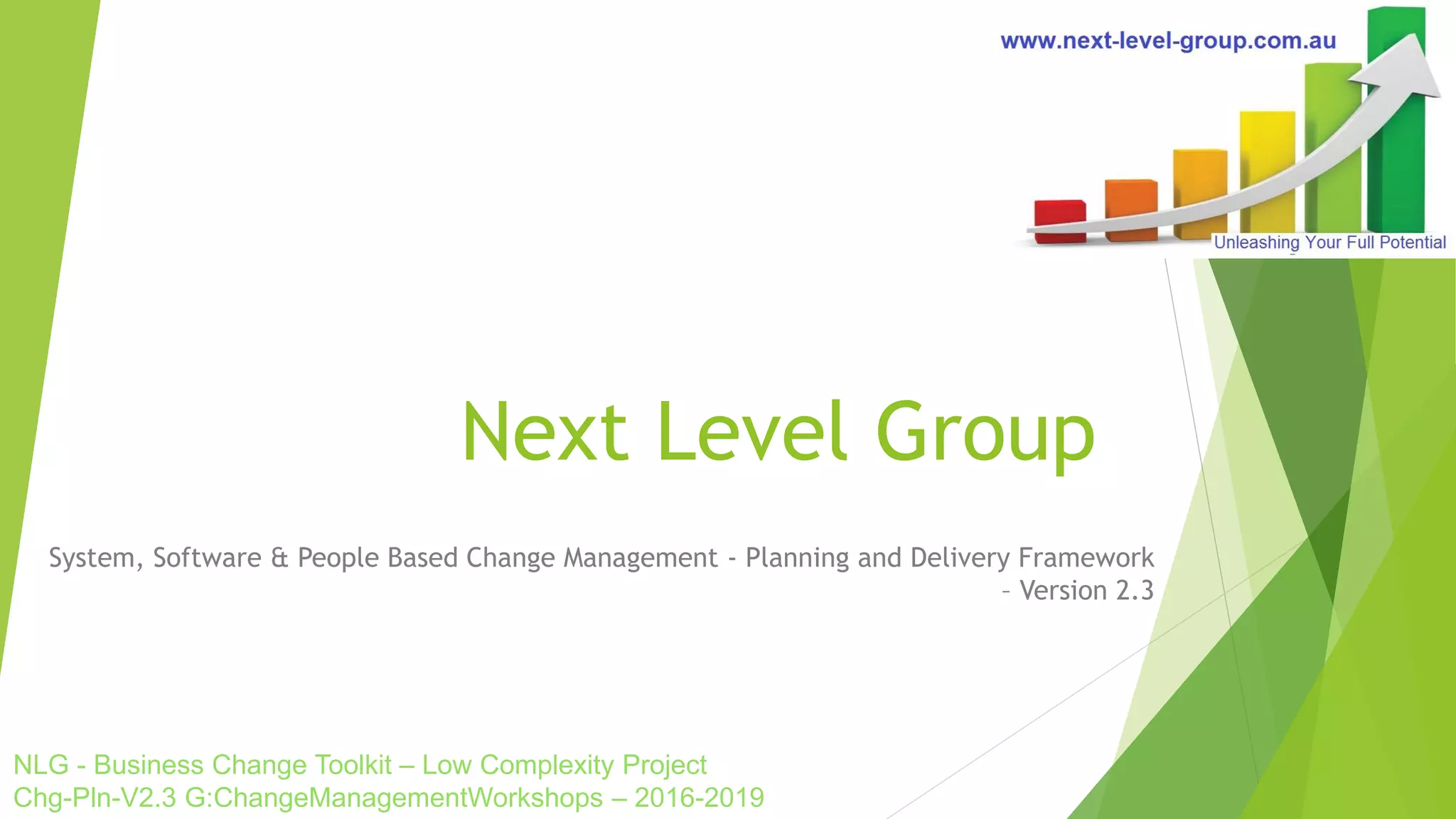 www.next-level-group.com.au

Unleashing Your Full Potential

Next Level Group

System, Software & People Based Change Management - Planning and Delivery Framework – Version 2.3

NLG - Business Change Toolkit – Low Complexity Project
Chg-Pln-V2.3 G:ChangeManagementWorkshops – 2016-2019